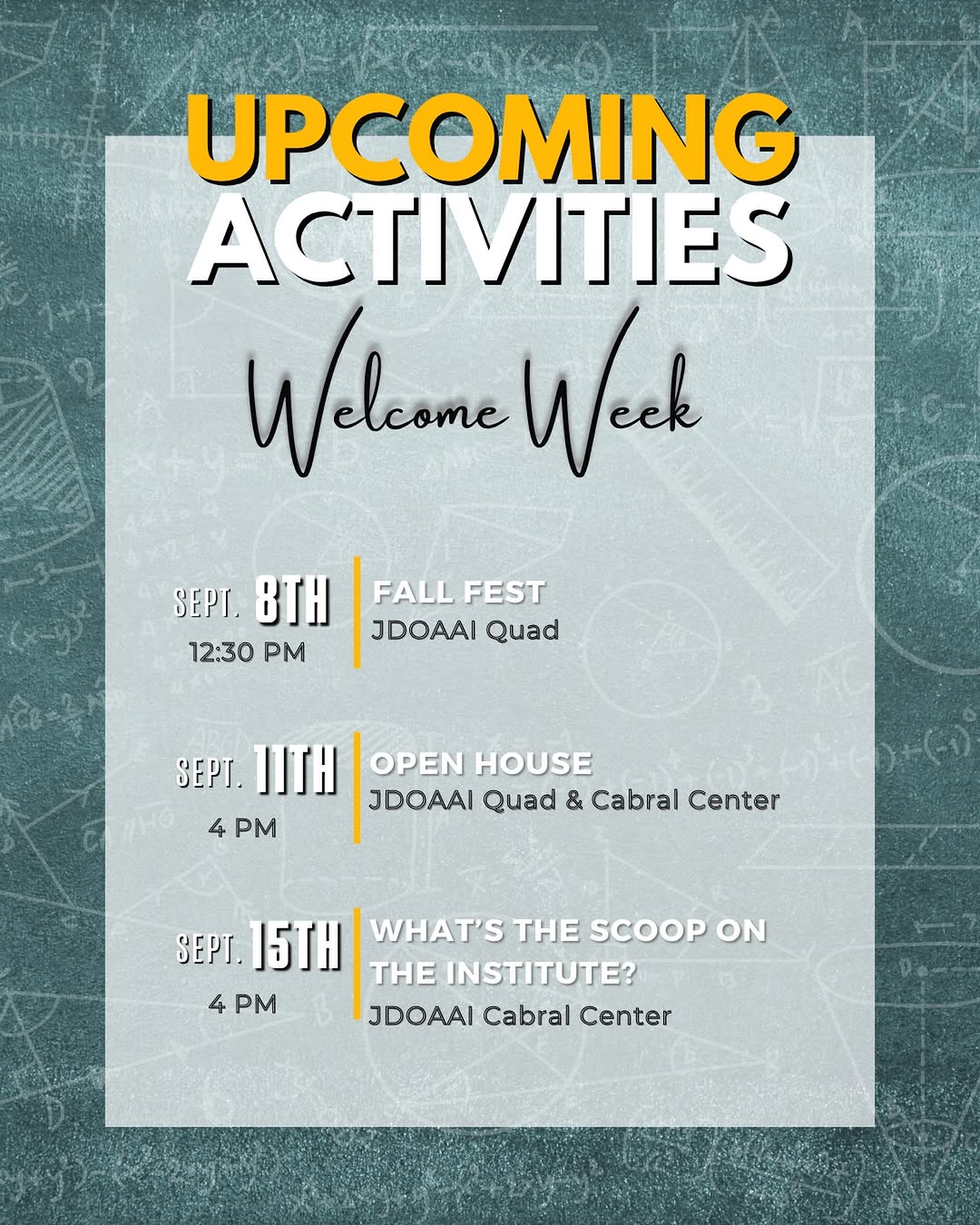 UPCOMING ACTIVITIES

Welcome Week

SEPT. 8TH
12:30 PM

FALL FEST
JDOAAI Quad

SEPT. 11TH
4 PM

OPEN HOUSE
JDOAAI Quad & Cabral Center

SEPT. 15TH
4 PM

WHAT'S THE SCOOP ON THE INSTITUTE?
JDOAAI Cabral Center